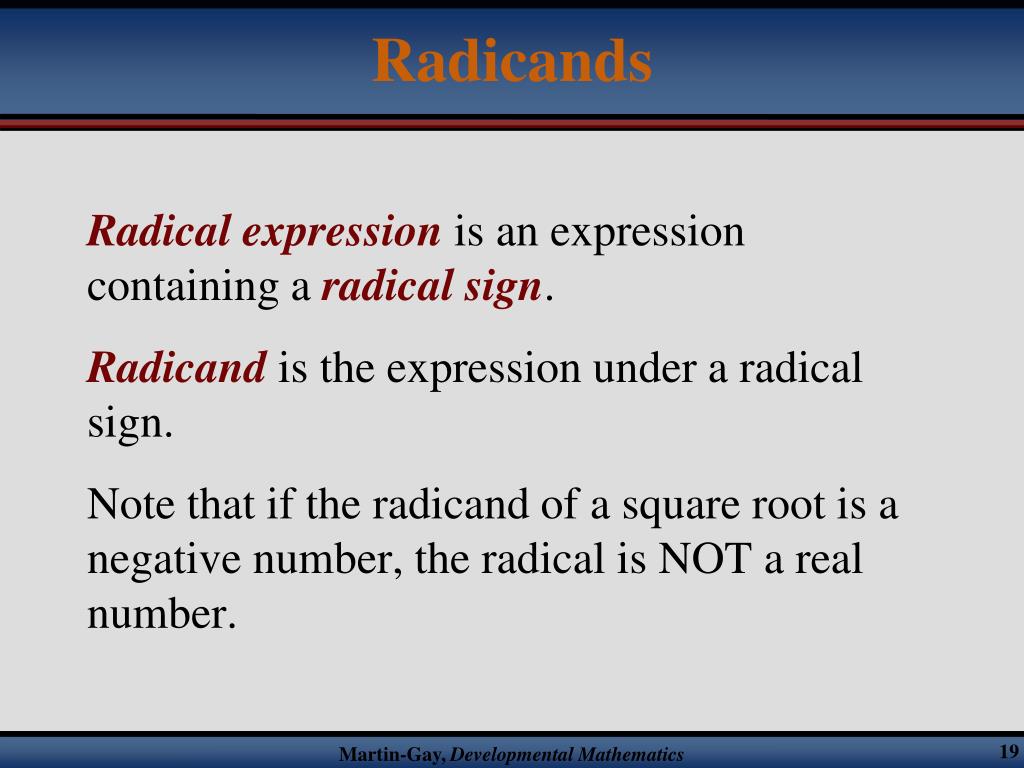 Radicands

Radical expression is an expression containing a radical sign.

Radicand is the expression under a radical sign.

Note that if the radicand of a square root is a negative number, the radical is NOT a real number.

Martin-Gay, Developmental Mathematics

19